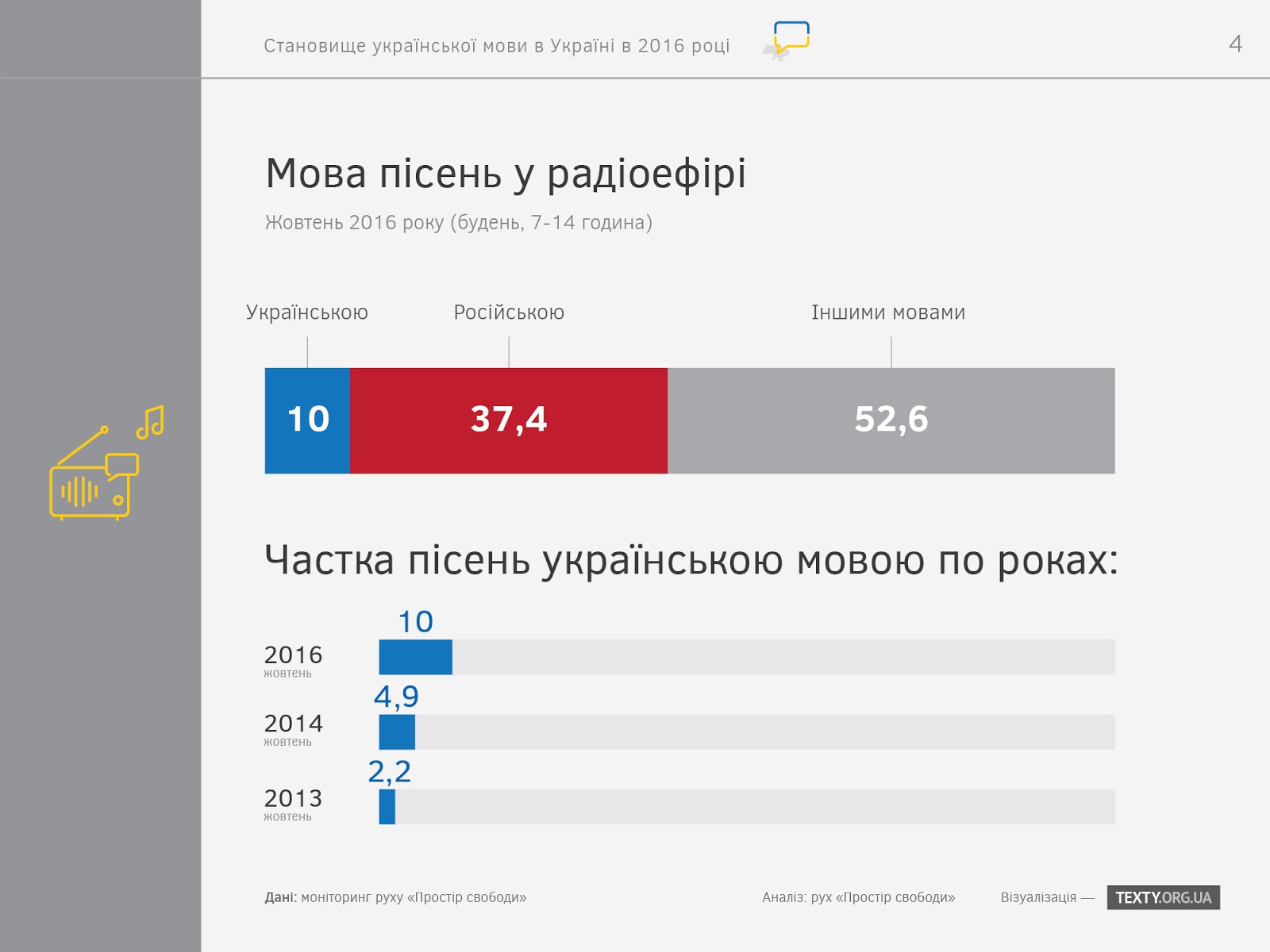 Становище української мови в Україні в 2016 році

4

Мова пісень у радіоефірі

Жовтень 2016 року (будень, 7-14 година)

Українською

Російською

Іншими мовами

10

37,4

52,6

Частка пісень українською мовою по роках:

10

2016
жовтень

4,9

2014
жовтень

2,2

2013
жовтень

Дані: моніторинг руху «Простір свободи»

Аналіз: рух «Простір свободи»

Візуалізація — TEXTY.ORG.UA